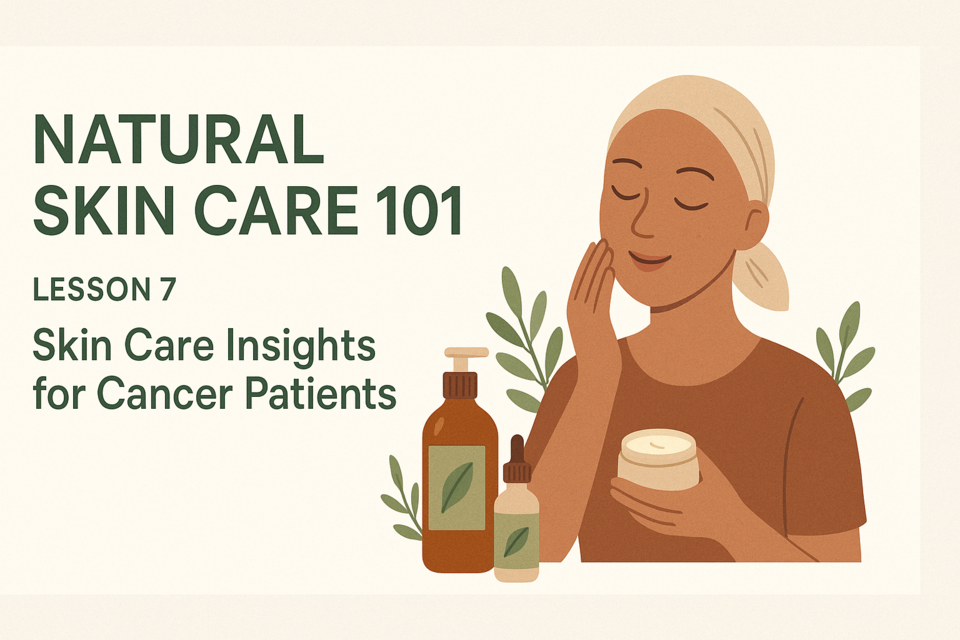 NATURAL
SKIN CARE 101

LESSON 7

Skin Care Insights for Cancer Patients